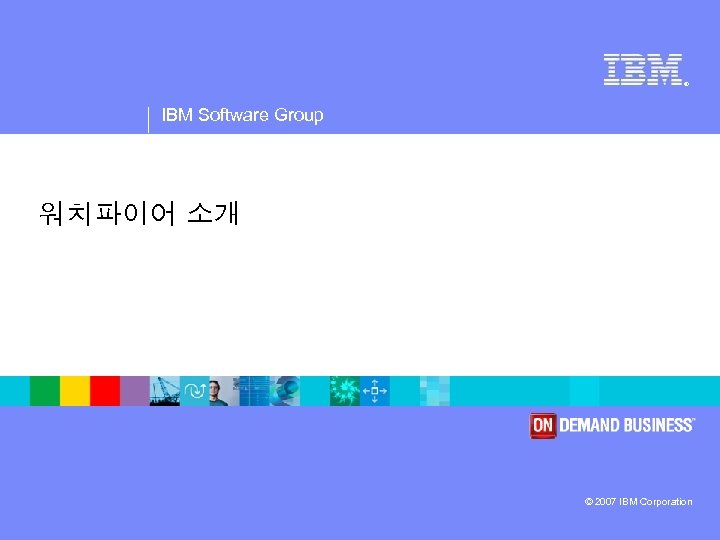 IBM®

IBM Software Group

워치파이어 소개

ON DEMAND BUSINESS™

© 2007 IBM Corporation